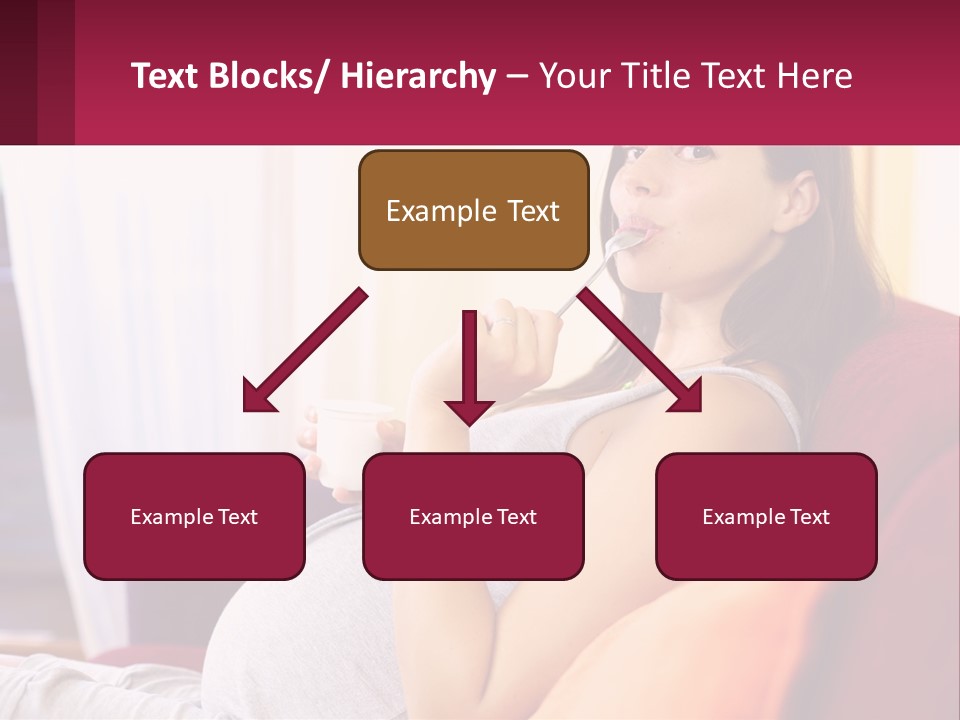 Text Blocks/ Hierarchy – Your Title Text Here

Example Text

Example Text

Example Text

Example Text